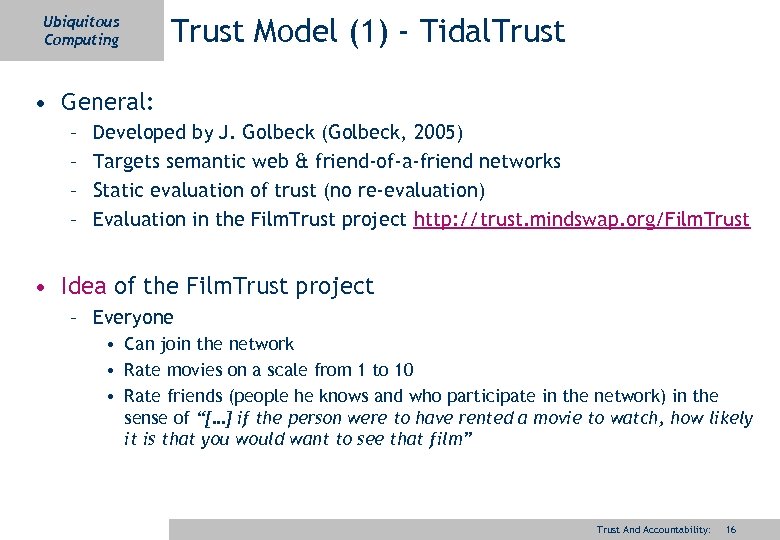 Ubiquitous Computing

Trust Model (1) - TidalTrust

• General:
– Developed by J. Golbeck (Golbeck, 2005)
– Targets semantic web & friend-of-a-friend networks
– Static evaluation of trust (no re-evaluation)
– Evaluation in the FilmTrust project http://trust.mindswap.org/FilmTrust

• Idea of the FilmTrust project
– Everyone
• Can join the network
• Rate movies on a scale from 1 to 10
• Rate friends (people he knows and who participate in the network) in the sense of "[...] if the person were to have rented a movie to watch, how likely it is that you would want to see that film"

Trust And Accountability: 16